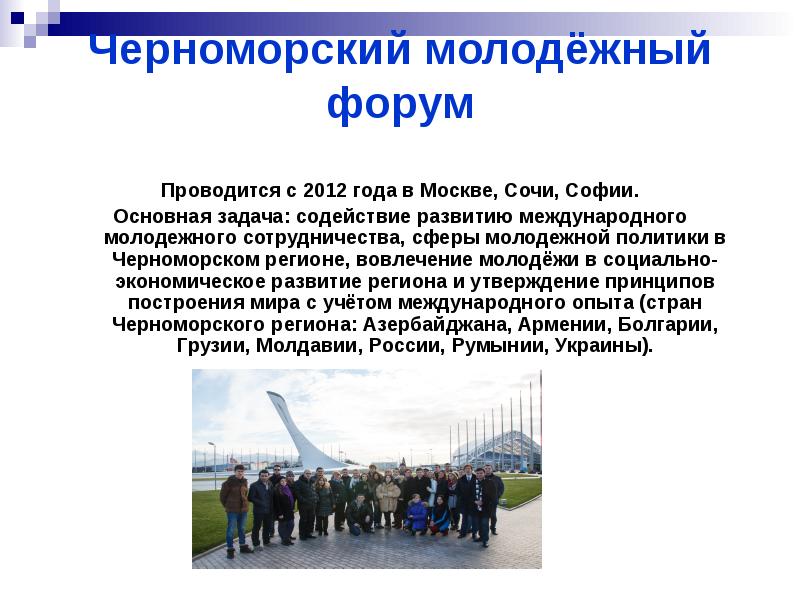 Черноморский молодёжный форум

Проводится с 2012 года в Москве, Сочи, Софии.

Основная задача: содействие развитию международного молодежного сотрудничества, сферы молодежной политики в Черноморском регионе, вовлечение молодёжи в социально-экономическое развитие региона и утверждение принципов построения мира с учётом международного опыта (стран Черноморского региона: Азербайджана, Армении, Болгарии, Грузии, Молдавии, России, Румынии, Украины).